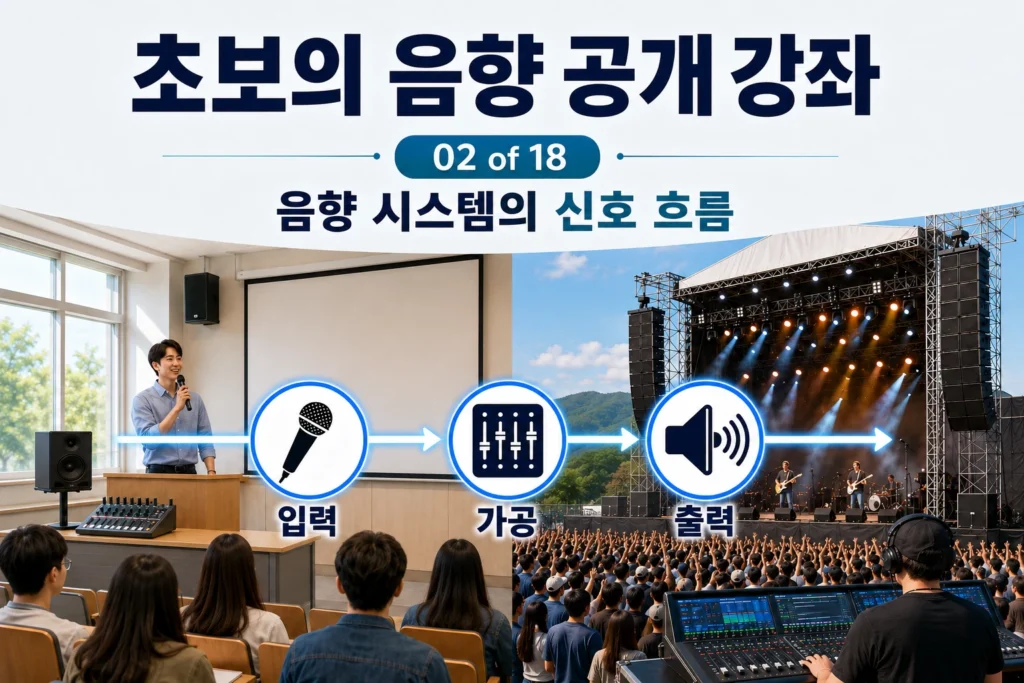 초보의 음향 공개 강좌

02 of 18

음향 시스템의 신호 흐름

입력

가공

출력